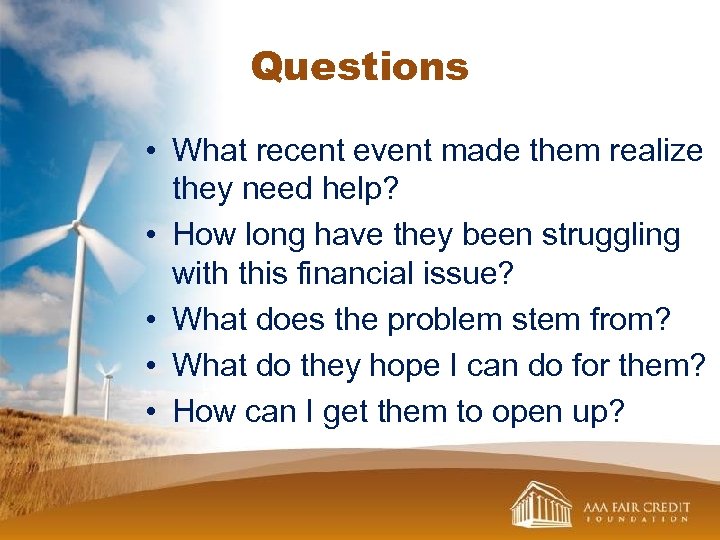 Questions

• What recent event made them realize they need help?
• How long have they been struggling with this financial issue?
• What does the problem stem from?
• What do they hope I can do for them?
• How can I get them to open up?

AAA FAIR CREDIT
FOUNDATION